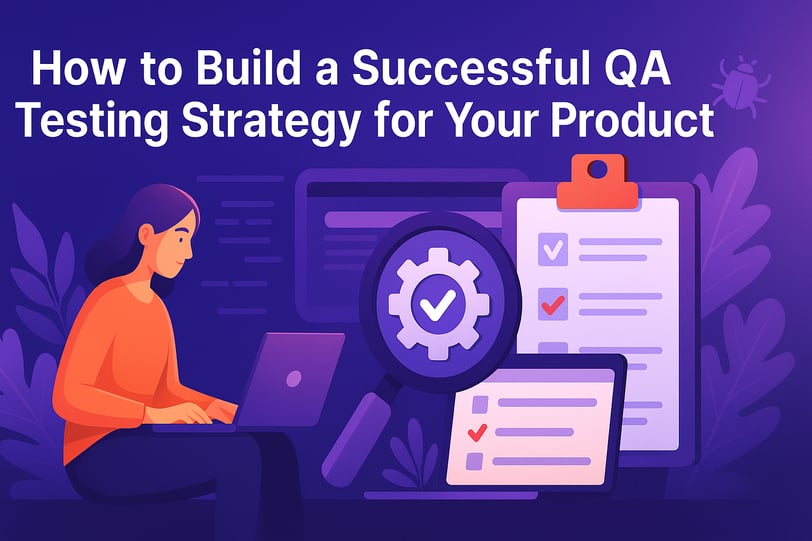 How to Build a Successful QA Testing Strategy for Your Product